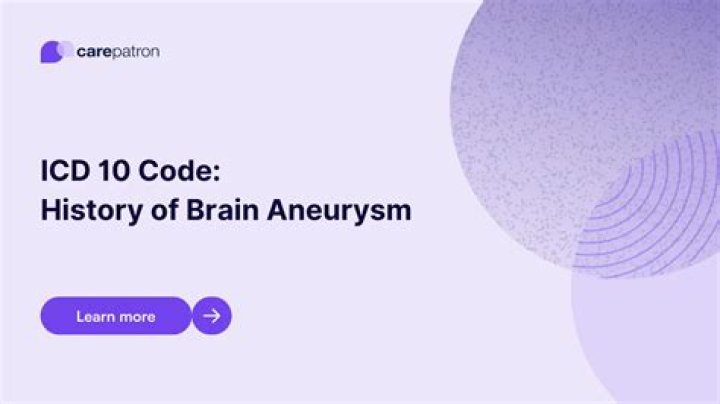 carepatron

ICD 10 Code:
History of Brain Aneurysm

Learn more